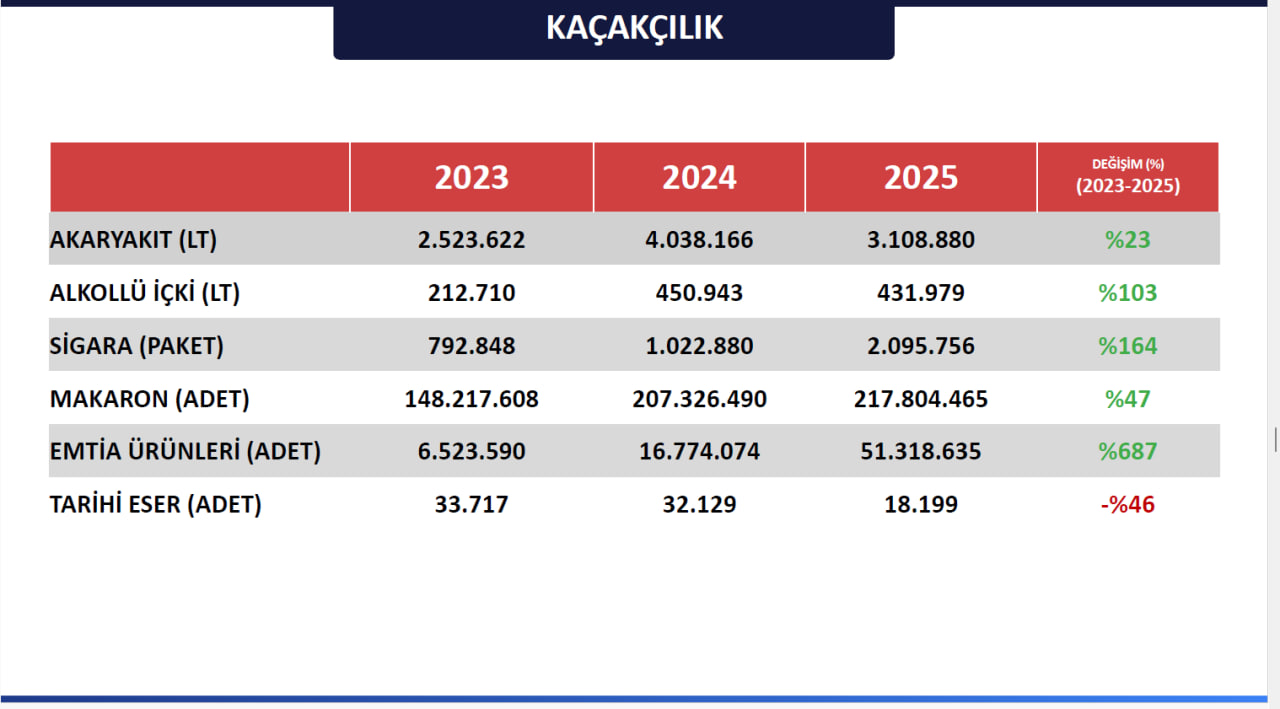 KAÇAKÇILIK

|  | 2023 | 2024 | 2025 | DEĞİŞİM (%) (2023-2025) |
|---|---|---|---|---|
| AKARYAKIT (LT) | 2.523.622 | 4.038.166 | 3.108.880 | %23 |
| ALKOLLÜ İÇKİ (LT) | 212.710 | 450.943 | 431.979 | %103 |
| SİGARA (PAKET) | 792.848 | 1.022.880 | 2.095.756 | %164 |
| MAKARON (ADET) | 148.217.608 | 207.326.490 | 217.804.465 | %47 |
| EMTİA ÜRÜNLERİ (ADET) | 6.523.590 | 16.774.074 | 51.318.635 | %687 |
| TARİHİ ESER (ADET) | 33.717 | 32.129 | 18.199 | -%46 |